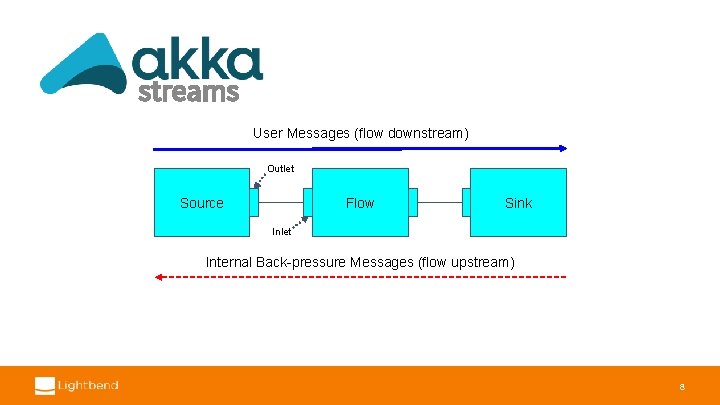 akka
streams

User Messages (flow downstream)

Outlet

Source

Flow

Sink

Inlet

Internal Back-pressure Messages (flow upstream)

Lightbend

8